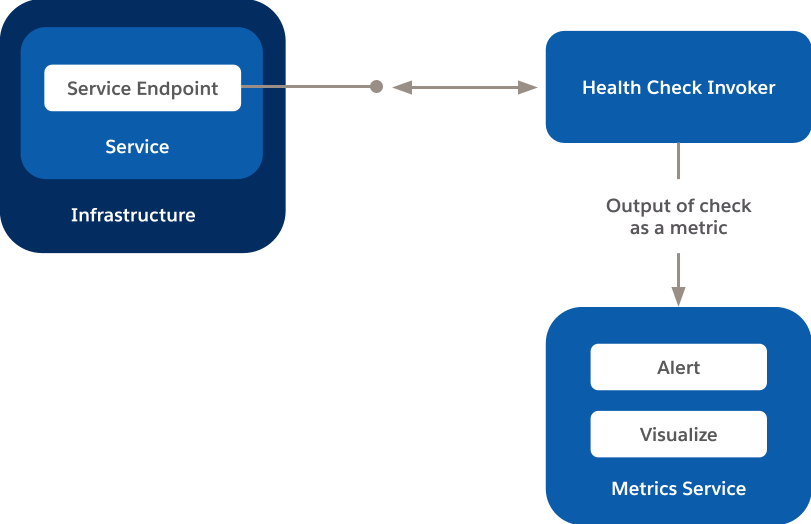 Service Endpoint

Service

Infrastructure

Health Check Invoker

Output of check as a metric

Alert

Visualize

Metrics Service